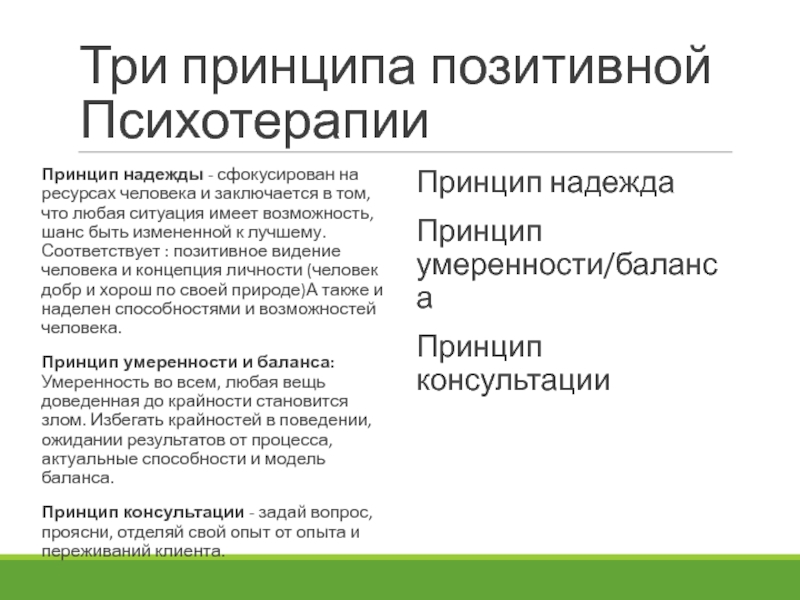 Три принципа позитивной Психотерапии

Принцип надежды - сфокусирован на ресурсах человека и заключается в том, что любая ситуация имеет возможность, шанс быть измененной к лучшему. Соответствует : позитивное видение человека и концепция личности (человек добр и хорош по своей природе)А также и наделен способностями и возможностей человека.

Принцип умеренности и баланса: Умеренность во всем, любая вещь доведенная до крайности становится злом. Избегать крайностей в поведении, ожидании результатов от процесса, актуальные способности и модель баланса.

Принцип консультации - задай вопрос, проясни, отделяй свой опыт от опыта и переживаний клиента.

Принцип надежда

Принцип умеренности/баланса

Принцип консультации